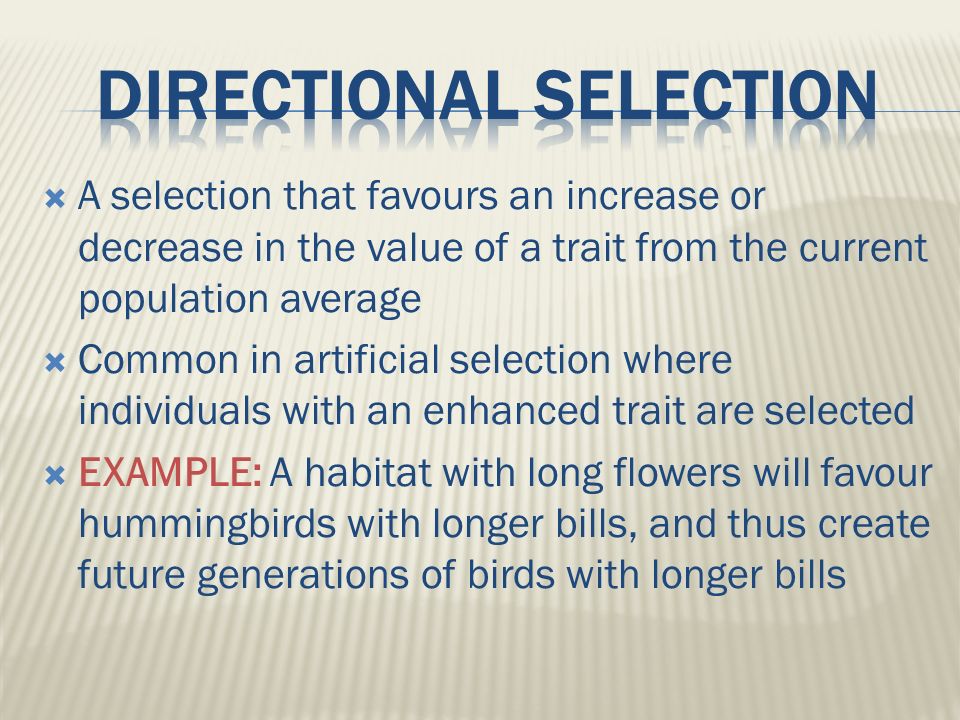 DIRECTIONAL SELECTION

A selection that favours an increase or decrease in the value of a trait from the current population average

Common in artificial selection where individuals with an enhanced trait are selected

EXAMPLE: A habitat with long flowers will favour hummingbirds with longer bills, and thus create future generations of birds with longer bills